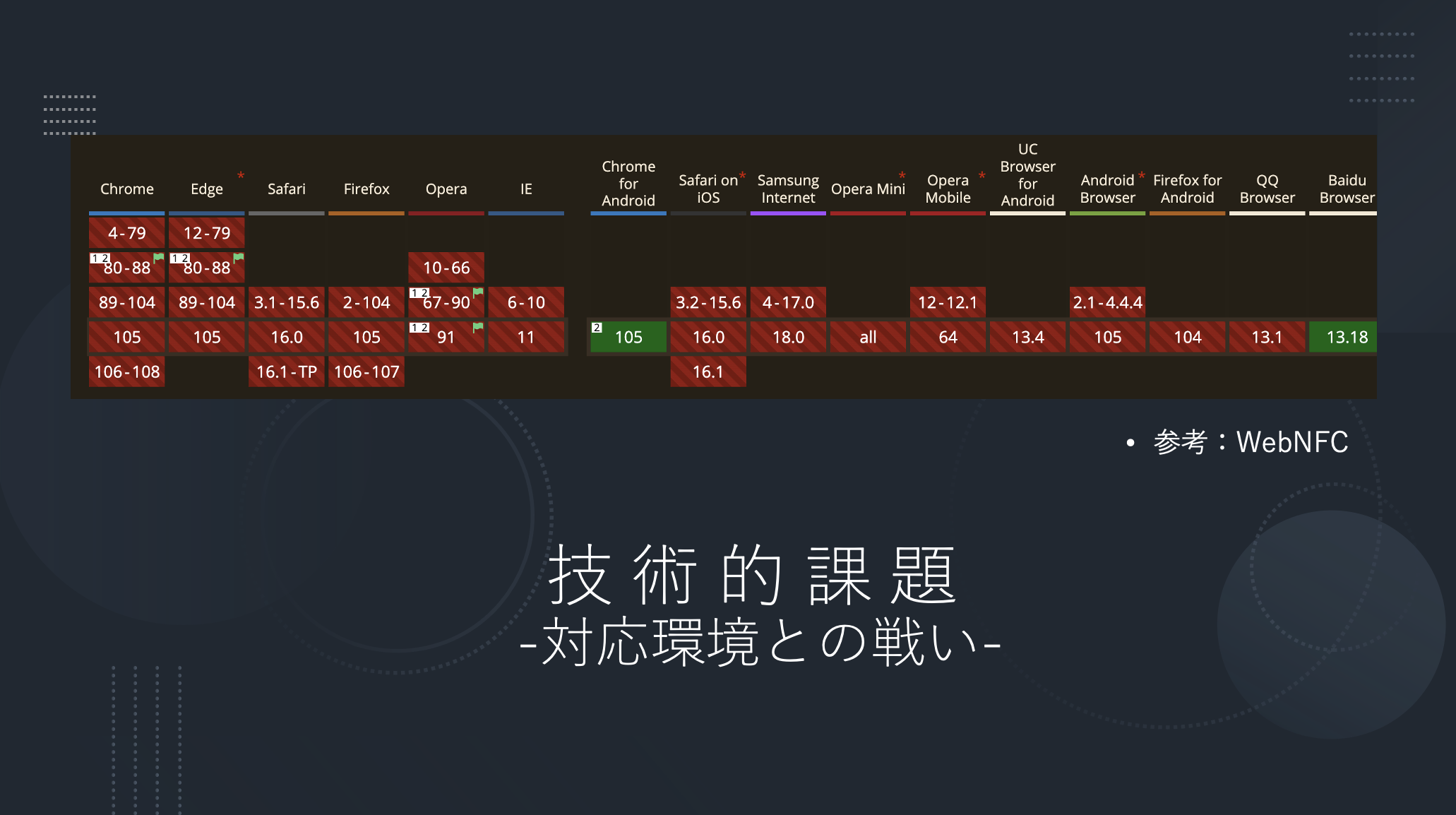 | Chrome | Edge * | Safari | Firefox | Opera | IE | Chrome for Android | Safari on iOS * | Samsung Internet | Opera Mini * | Opera Mobile * | UC Browser for Android | Android Browser * | Firefox for Android | QQ Browser | Baidu Browser |
|---|---|---|---|---|---|---|---|---|---|---|---|---|---|---|---|
| 4-79 | 12-79 | | | | | | | | | | | | | | |
| 1 2 80-88 | 1 2 80-88 | | | 10-66 | | | | | | | | | | | |
| 89-104 | 89-104 | 3.1-15.6 | 2-104 | 1 2 67-90 | 6-10 | | 3.2-15.6 | 4-17.0 | | 12-12.1 | | 2.1-4.4.4 | | | |
| 105 | 105 | 16.0 | 105 | 1 2 91 | 11 | 2 105 | 16.0 | 18.0 | all | 64 | 13.4 | 105 | 104 | 13.1 | 13.18 |
| 106-108 | | 16.1-TP | 106-107 | | | | 16.1 | | | | | | | | |

• 参考：WebNFC

技術的課題
-対応環境との戦い-